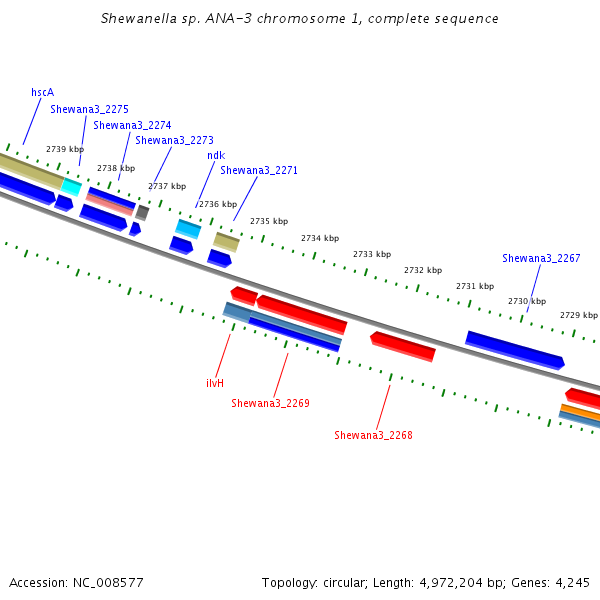 Shewanella sp. ANA-3 chromosome 1, complete sequence

hscA
Shewana3_2275
Shewana3_2274
Shewana3_2273
ndk
Shewana3_2271
2739 kbp
2738 kbp
2737 kbp
2736 kbp
2735 kbp
2734 kbp
2733 kbp
2732 kbp
2731 kbp
2730 kbp
2729 kbp
Shewana3_2267
ilvH
Shewana3_2269
Shewana3_2268

Accession: NC_008577
Topology: circular; Length: 4,972,204 bp; Genes: 4,245